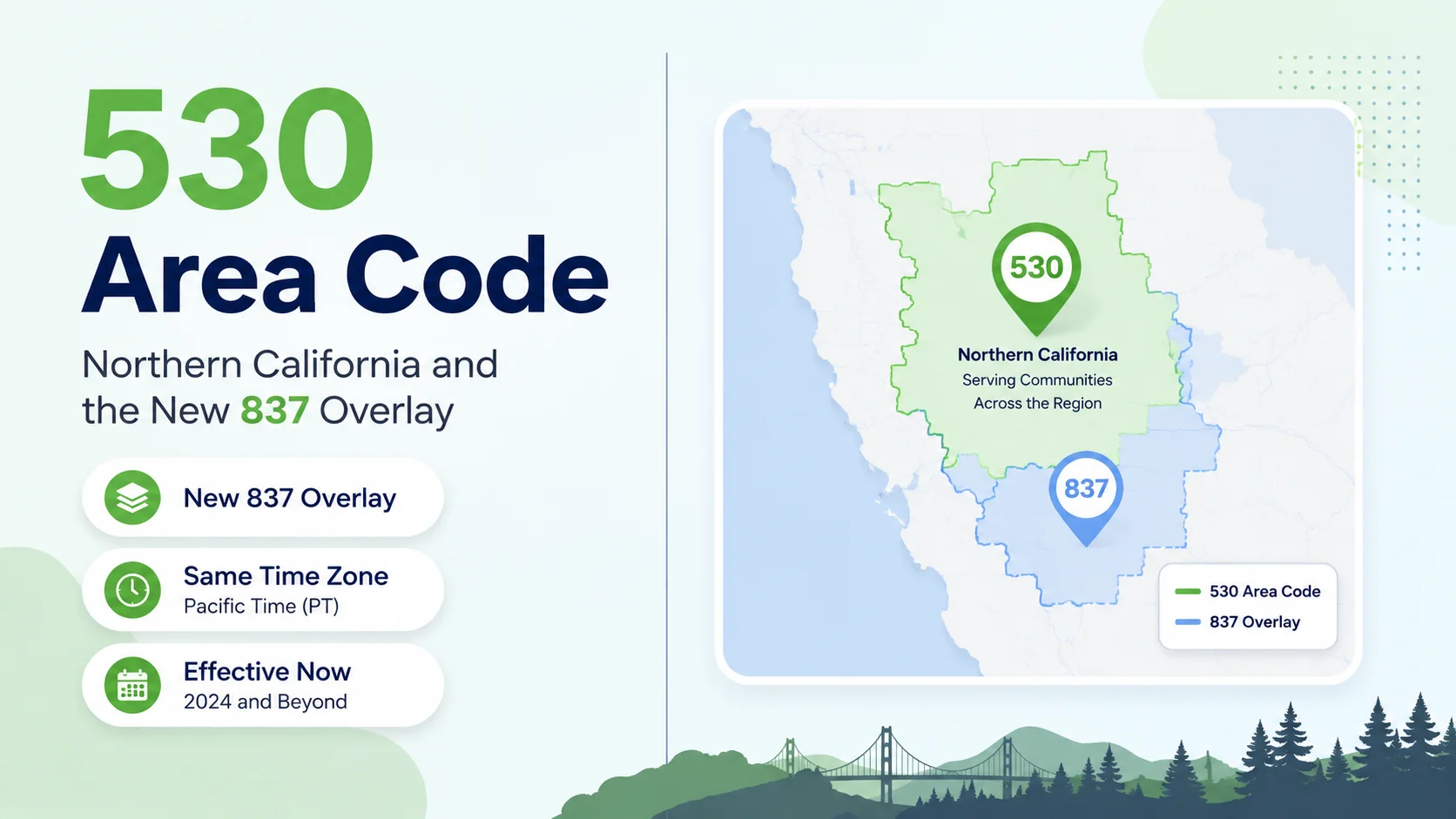 530
Area Code

Northern California and the New 837 Overlay

New 837 Overlay

Same Time Zone
Pacific Time (PT)

Effective Now
2024 and Beyond

530

Northern California
Serving Communities
Across the Region

837

530 Area Code
837 Overlay